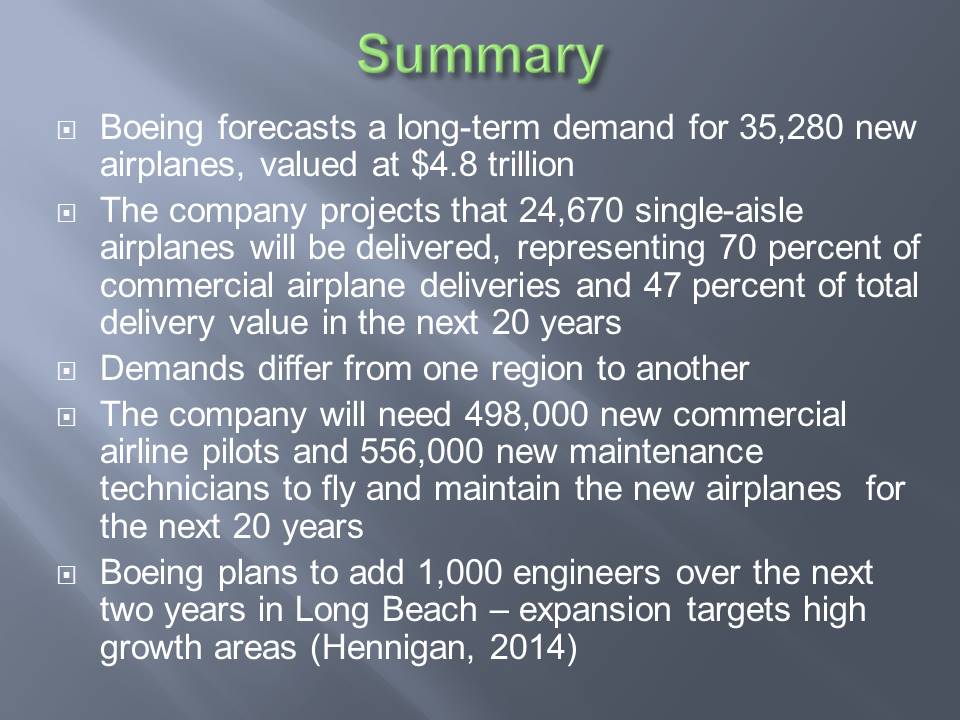 Summary

Boeing forecasts a long-term demand for 35,280 new airplanes, valued at \$4.8 trillion

The company projects that 24,670 single-aisle airplanes will be delivered, representing 70 percent of commercial airplane deliveries and 47 percent of total delivery value in the next 20 years

Demands differ from one region to another

The company will need 498,000 new commercial airline pilots and 556,000 new maintenance technicians to fly and maintain the new airplanes for the next 20 years

Boeing plans to add 1,000 engineers over the next two years in Long Beach – expansion targets high growth areas (Hennigan, 2014)